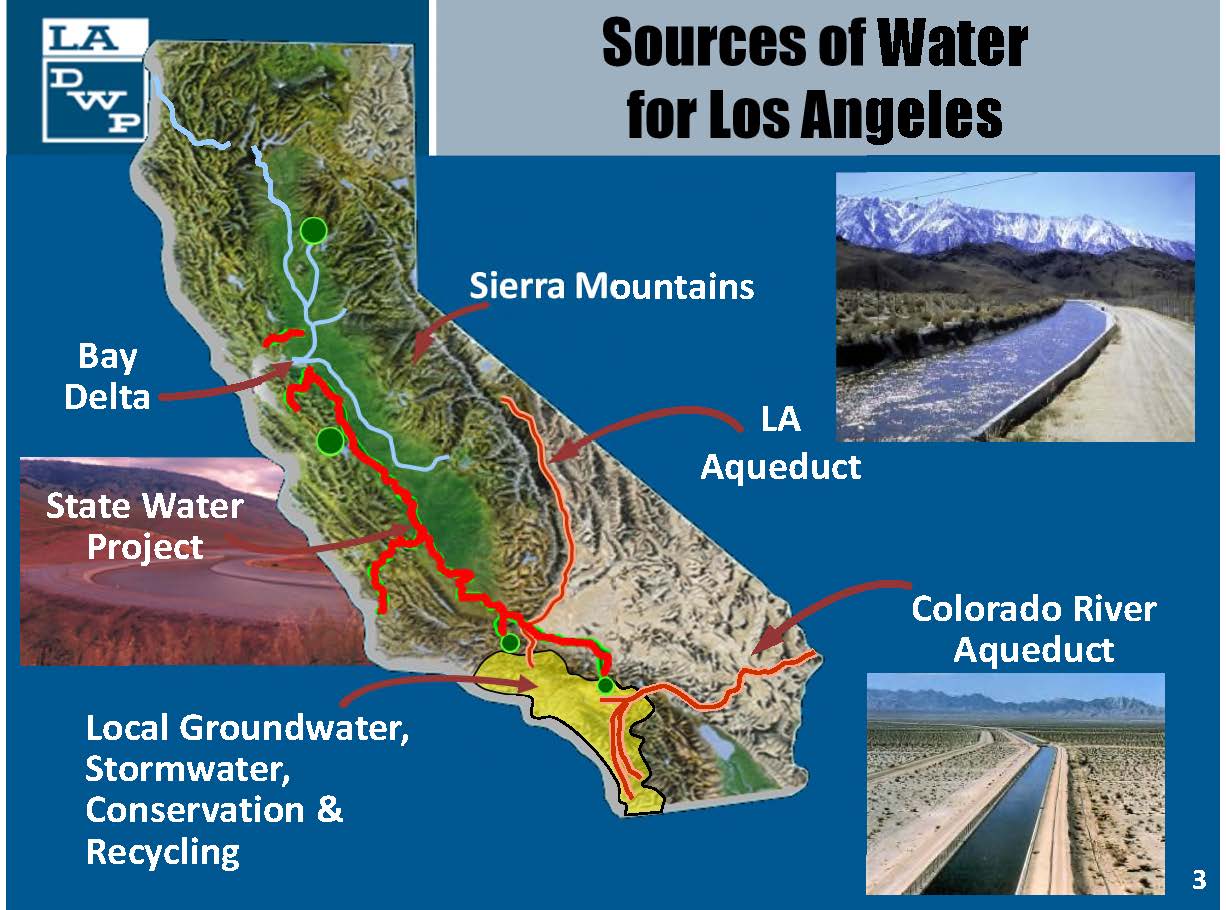 LA
DWP

Sources of Water for Los Angeles

Sierra Mountains

Bay Delta

LA Aqueduct

State Water Project

Colorado River Aqueduct

Local Groundwater, Stormwater, Conservation & Recycling

3